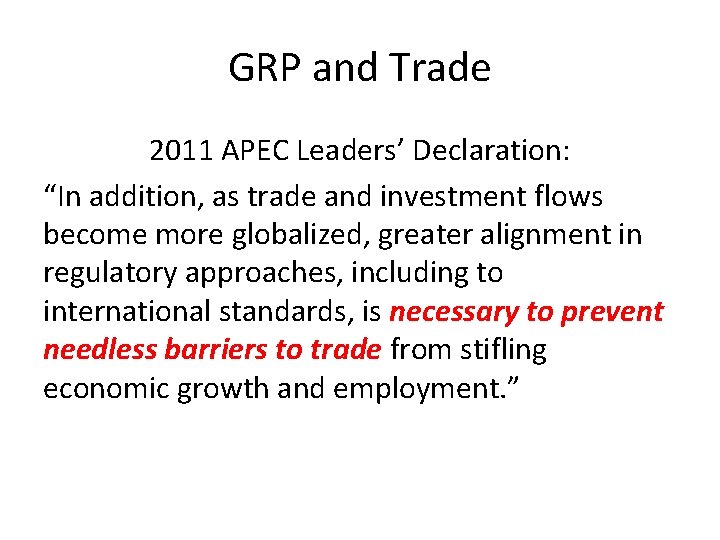 GRP and Trade

2011 APEC Leaders’ Declaration:

“In addition, as trade and investment flows become more globalized, greater alignment in regulatory approaches, including to international standards, is necessary to prevent needless barriers to trade from stifling economic growth and employment.”